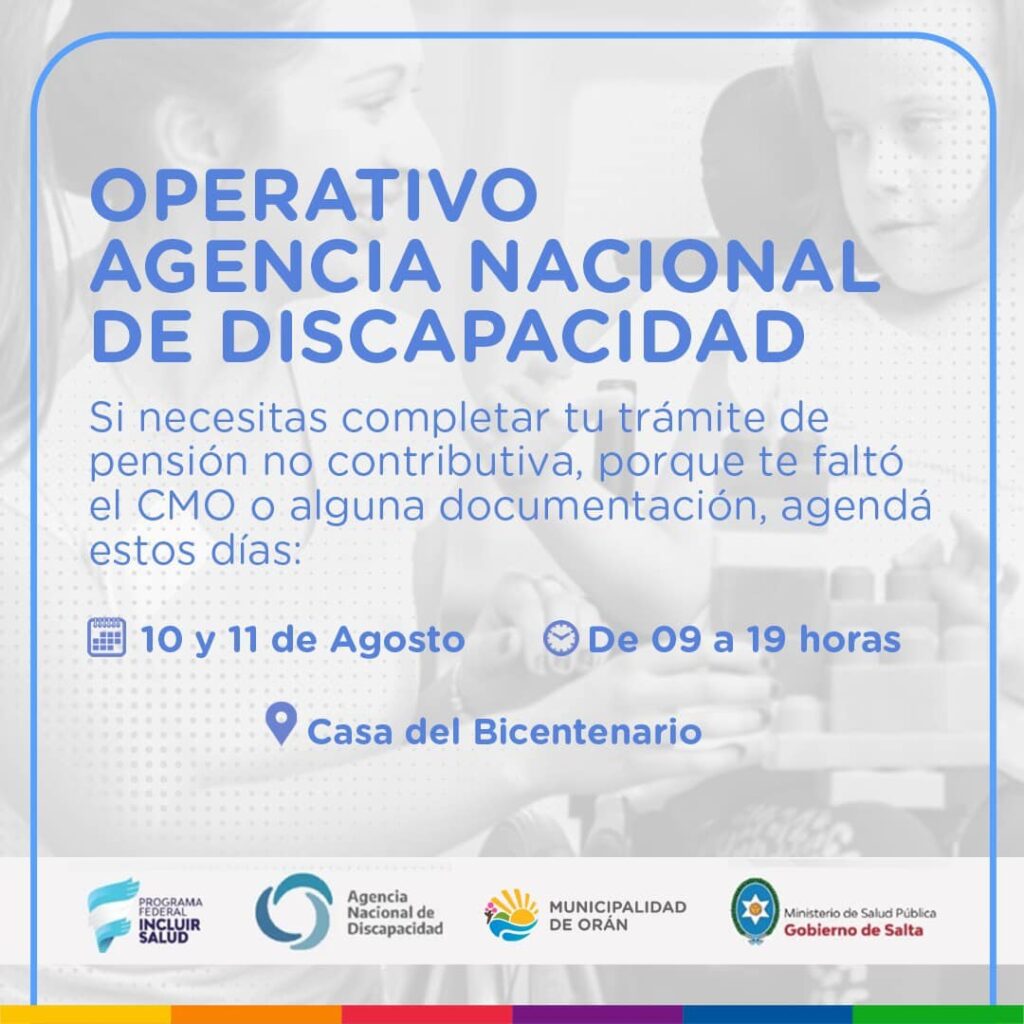 OPERATIVO AGENCIA NACIONAL DE DISCAPACIDAD

Si necesitas completar tu trámite de pensión no contributiva, porque te faltó el CMO o alguna documentación, agendá estos días:

10 y 11 de Agosto

De 09 a 19 horas

Casa del Bicentenario

PROGRAMA FEDERAL INCLUIR SALUD

Agencia Nacional de Discapacidad

MUNICIPALIDAD DE ORÁN

Ministerio de Salud Pública
Gobierno de Salta